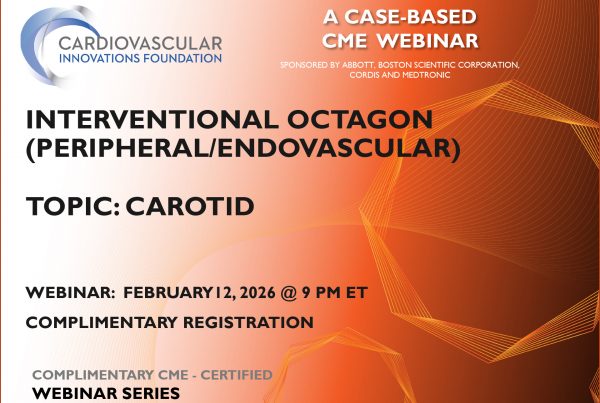 CARDIOVASCULAR
INNOVATIONS FOUNDATION

A CASE-BASED
CME WEBINAR

SPONSORED BY ABBOTT, BOSTON SCIENTIFIC CORPORATION, CORDIS AND MEDTRONIC

INTERVENTIONAL OCTAGON
(PERIPHERAL/ENDOVASCULAR)

TOPIC: CAROTID

WEBINAR: FEBRUARY 12, 2026 @ 9 PM ET

COMPLIMENTARY REGISTRATION

COMPLIMENTARY CME - CERTIFIED
WEBINAR SERIES